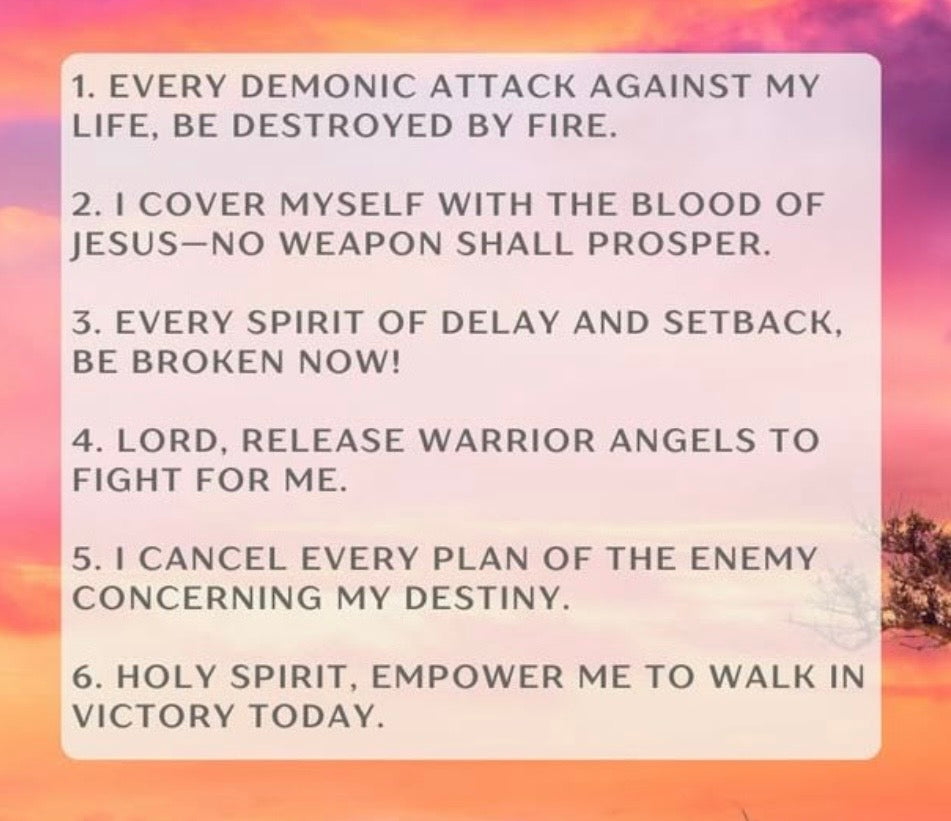 1. EVERY DEMONIC ATTACK AGAINST MY LIFE, BE DESTROYED BY FIRE.

2. I COVER MYSELF WITH THE BLOOD OF JESUS—NO WEAPON SHALL PROSPER.

3. EVERY SPIRIT OF DELAY AND SETBACK, BE BROKEN NOW!

4. LORD, RELEASE WARRIOR ANGELS TO FIGHT FOR ME.

5. I CANCEL EVERY PLAN OF THE ENEMY CONCERNING MY DESTINY.

6. HOLY SPIRIT, EMPOWER ME TO WALK IN VICTORY TODAY.